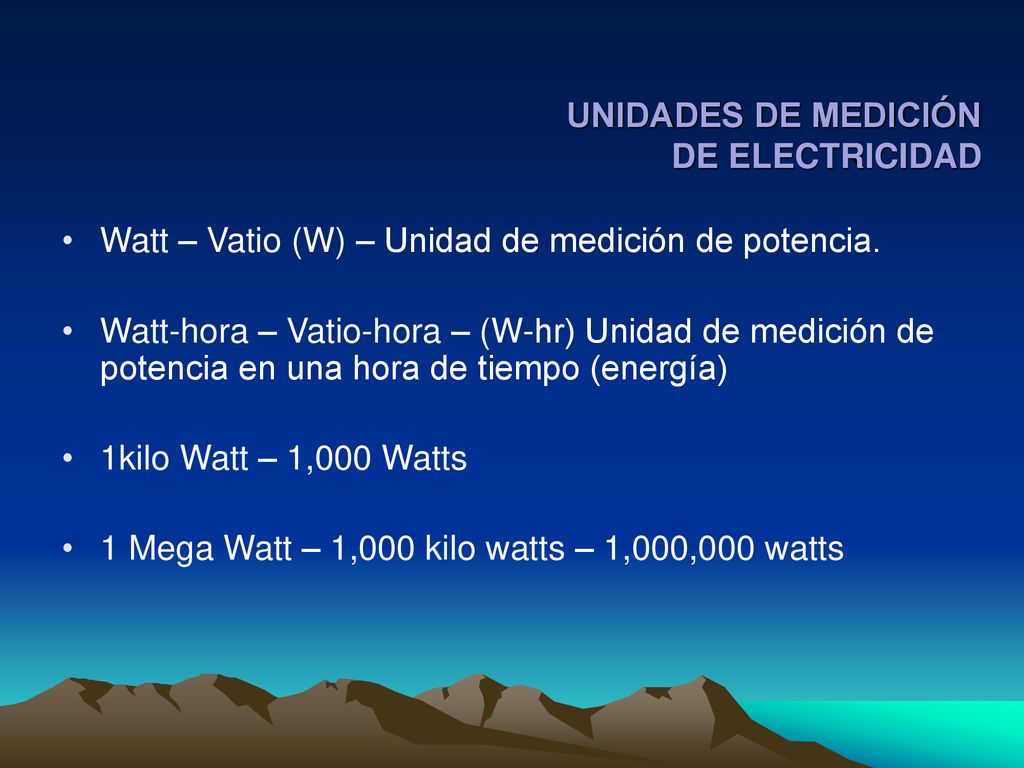 UNIDADES DE MEDICIÓN
DE ELECTRICIDAD

• Watt – Vatio (W) – Unidad de medición de potencia.

• Watt-hora – Vatio-hora – (W-hr) Unidad de medición de potencia en una hora de tiempo (energía)

• 1kilo Watt – 1,000 Watts

• 1 Mega Watt – 1,000 kilo watts – 1,000,000 watts